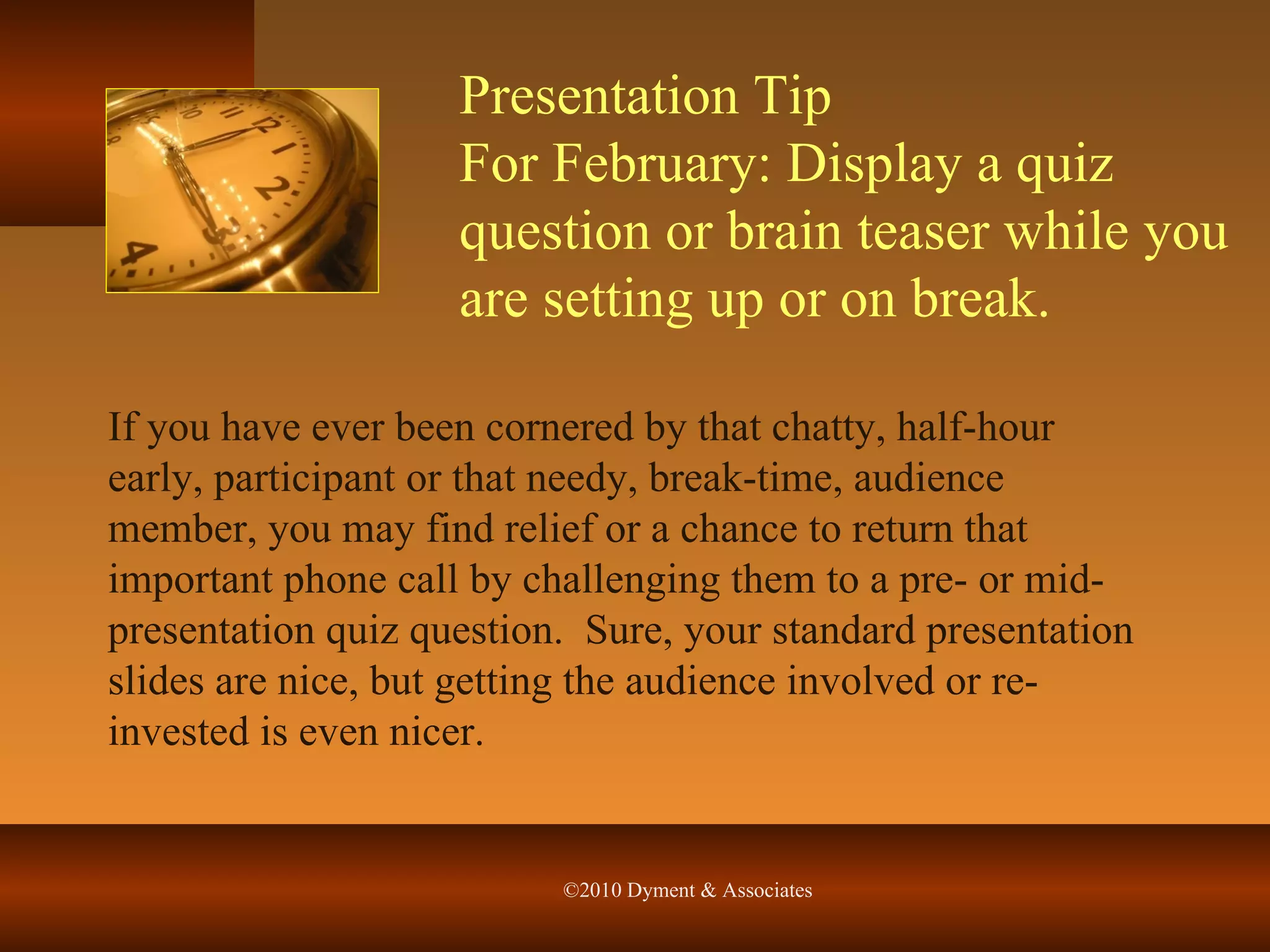 Presentation Tip
For February: Display a quiz question or brain teaser while you are setting up or on break.

If you have ever been cornered by that chatty, half-hour early, participant or that needy, break-time, audience member, you may find relief or a chance to return that important phone call by challenging them to a pre- or mid-presentation quiz question. Sure, your standard presentation slides are nice, but getting the audience involved or re-invested is even nicer.

©2010 Dyment & Associates